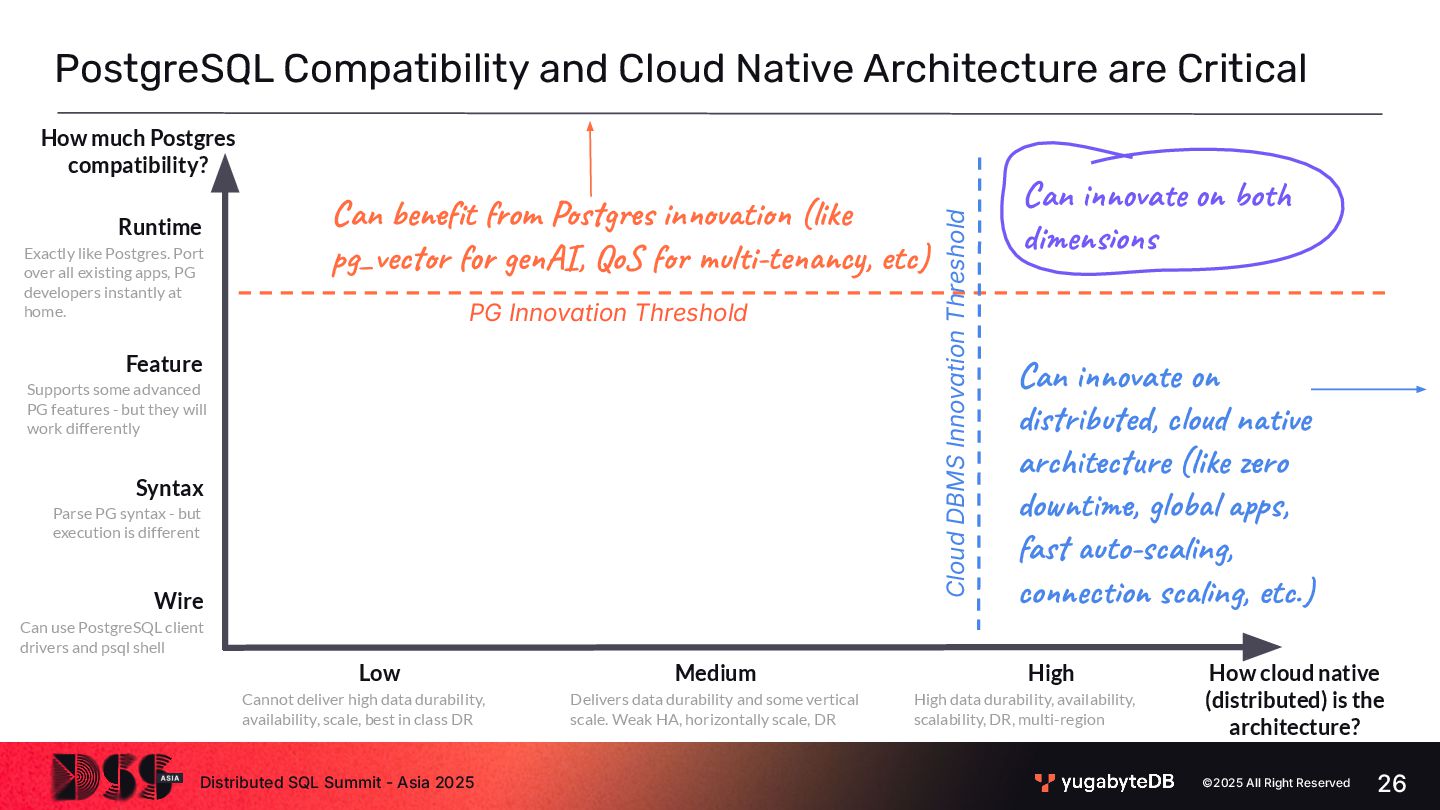 PostgreSQL Compatibility and Cloud Native Architecture are Critical

How much Postgres compatibility?

Runtime
Exactly like Postgres. Port over all existing apps, PG developers instantly at home.

Feature
Supports some advanced PG features - but they will work differently

Syntax
Parse PG syntax - but execution is different

Wire
Can use PostgreSQL client drivers and psql shell

Can benefit from Postgres innovation (like pg_vector for genAI, QoS for multi-tenancy, etc)

PG Innovation Threshold

Cloud DBMS Innovation Threshold

Can innovate on both dimensions

Can innovate on distributed, cloud native architecture (like zero downtime, global apps, fast auto-scaling, connection scaling, etc.)

Low
Cannot deliver high data durability, availability, scale, best in class DR

Medium
Delivers data durability and some vertical scale. Weak HA, horizontally scale, DR

High
High data durability, availability, scalability, DR, multi-region

How cloud native (distributed) is the architecture?

DSS ASIA
Distributed SQL Summit - Asia 2025
yugabyteDB
©2025 All Right Reserved
26